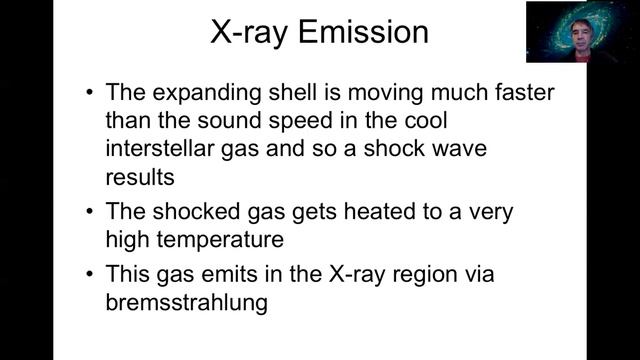 X-ray Emission

• The expanding shell is moving much faster than the sound speed in the cool interstellar gas and so a shock wave results

• The shocked gas gets heated to a very high temperature

• This gas emits in the X-ray region via bremsstrahlung